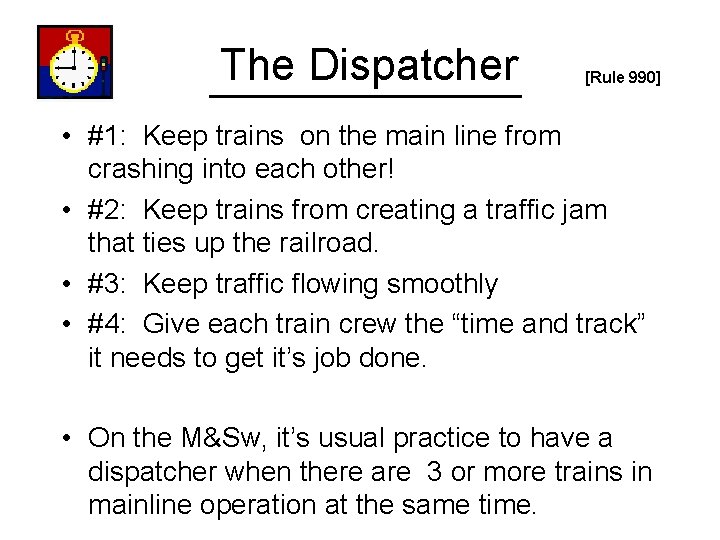 The Dispatcher

[Rule 990]

• #1: Keep trains on the main line from crashing into each other!

• #2: Keep trains from creating a traffic jam that ties up the railroad.

• #3: Keep traffic flowing smoothly

• #4: Give each train crew the “time and track” it needs to get it’s job done.

• On the M&Sw, it’s usual practice to have a dispatcher when there are 3 or more trains in mainline operation at the same time.